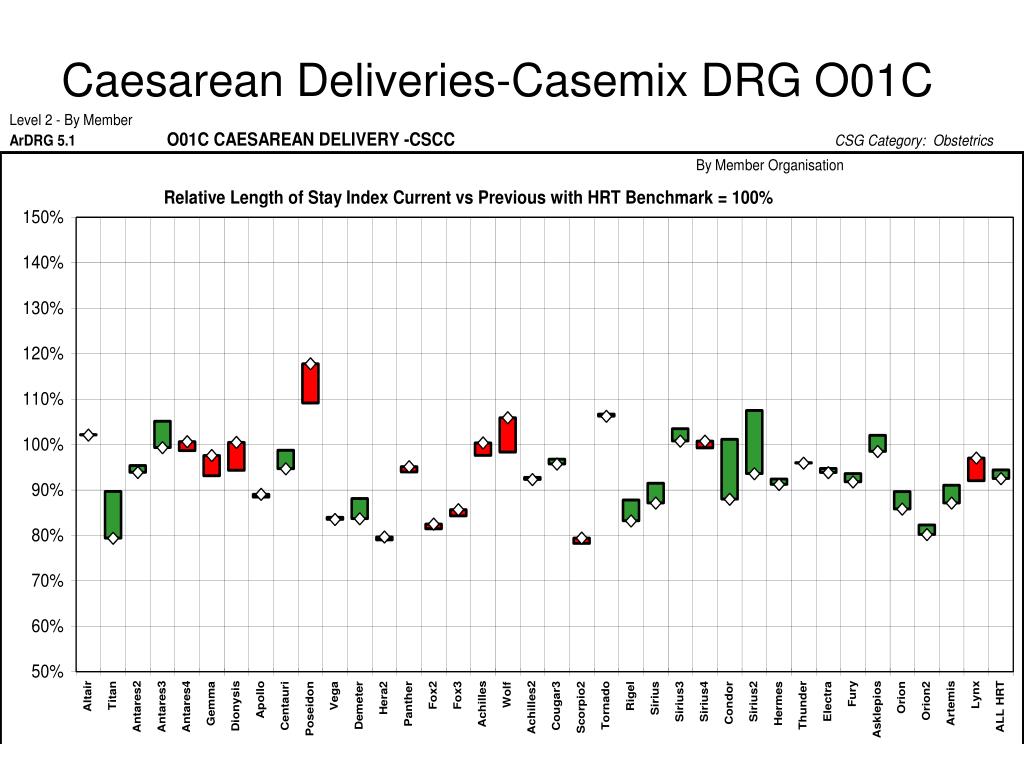 Caesarean Deliveries-Casemix DRG O01C

Level 2 - By Member
ArDRG 5.1
O01C CAESAREAN DELIVERY -CSCC
CSG Category: Obstetrics

By Member Organisation

Relative Length of Stay Index Current vs Previous with HRT Benchmark = 100%

150%
140%
130%
120%
110%
100%
90%
80%
70%
60%
50%

Altair
Titan
Antares2
Antares3
Antares4
Gemma
Dionysis
Apollo
Centauri
Poseidon
Vega
Demeter
Hera2
Panther
Fox2
Fox3
Achilles
Wolf
Achilles2
Cougar3
Scorpio2
Tornado
Rigel
Sirius
Sirius3
Sirius4
Condor
Sirius2
Hermes
Thunder
Electra
Fury
Asklepios
Orion
Orion2
Artemis
Lynx
ALL HRT